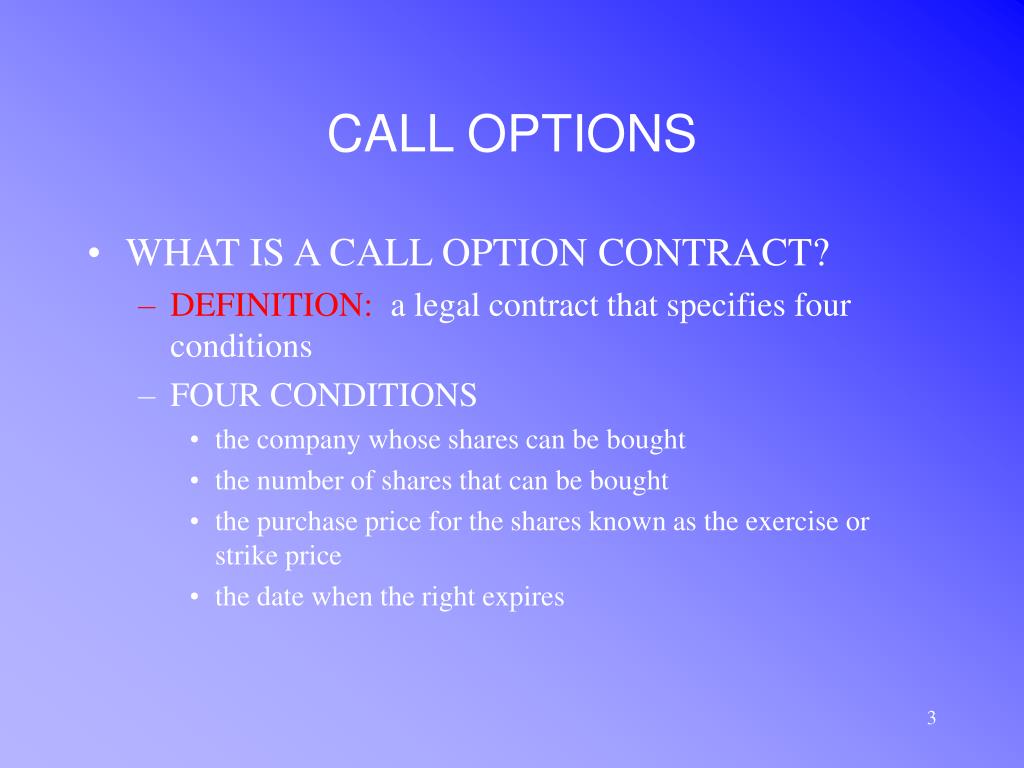 CALL OPTIONS

• WHAT IS A CALL OPTION CONTRACT?
  – DEFINITION: a legal contract that specifies four conditions
  – FOUR CONDITIONS
    • the company whose shares can be bought
    • the number of shares that can be bought
    • the purchase price for the shares known as the exercise or strike price
    • the date when the right expires

3